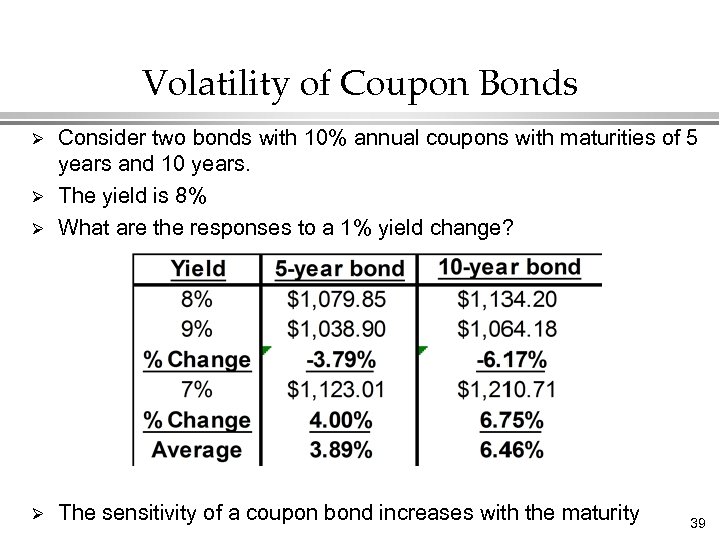 Volatility of Coupon Bonds

➢ Consider two bonds with 10% annual coupons with maturities of 5 years and 10 years.

➢ The yield is 8%

➢ What are the responses to a 1% yield change?

| Yield | 5-year bond | 10-year bond |
|---|---|---|
| 8% | \$1,079.85 | \$1,134.20 |
| 9% | \$1,038.90 | \$1,064.18 |
| % Change | -3.79% | -6.17% |
| 7% | \$1,123.01 | \$1,210.71 |
| % Change | 4.00% | 6.75% |
| Average | 3.89% | 6.46% |

➢ The sensitivity of a coupon bond increases with the maturity

39